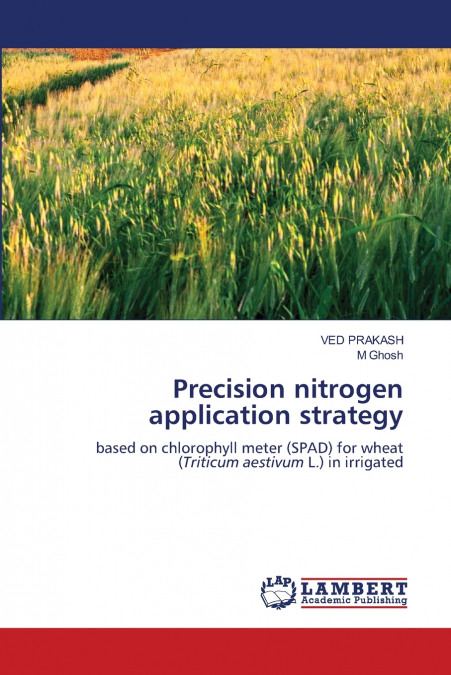 VED PRAKASH
M Ghosh

Precision nitrogen application strategy

based on chlorophyll meter (SPAD) for wheat (Triticum aestivum L.) in irrigated

LAP LAMBERT Academic Publishing